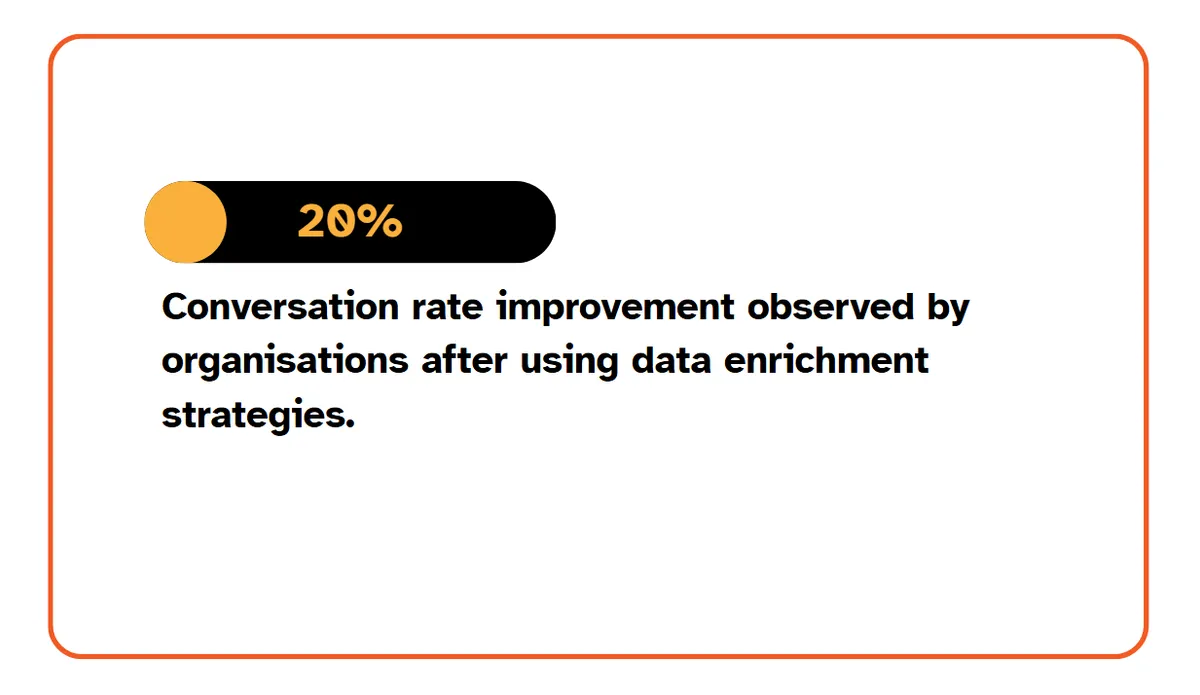 20%

Conversation rate improvement observed by organisations after using data enrichment strategies.